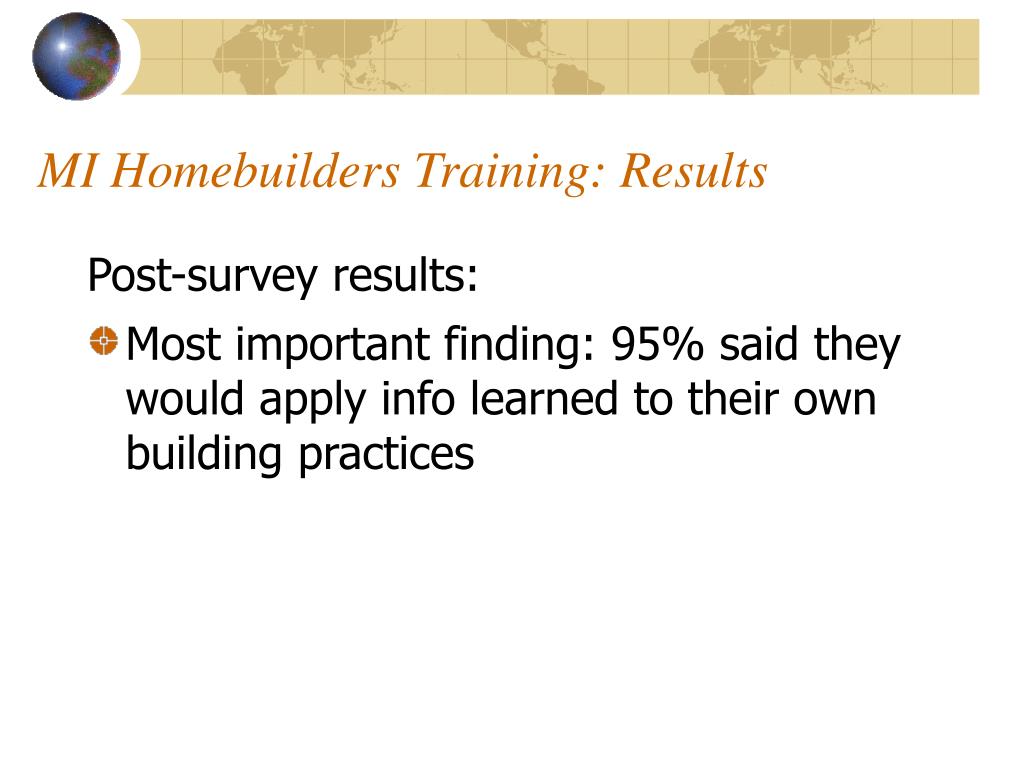 MI Homebuilders Training: Results

Post-survey results:

Most important finding: 95% said they would apply info learned to their own building practices